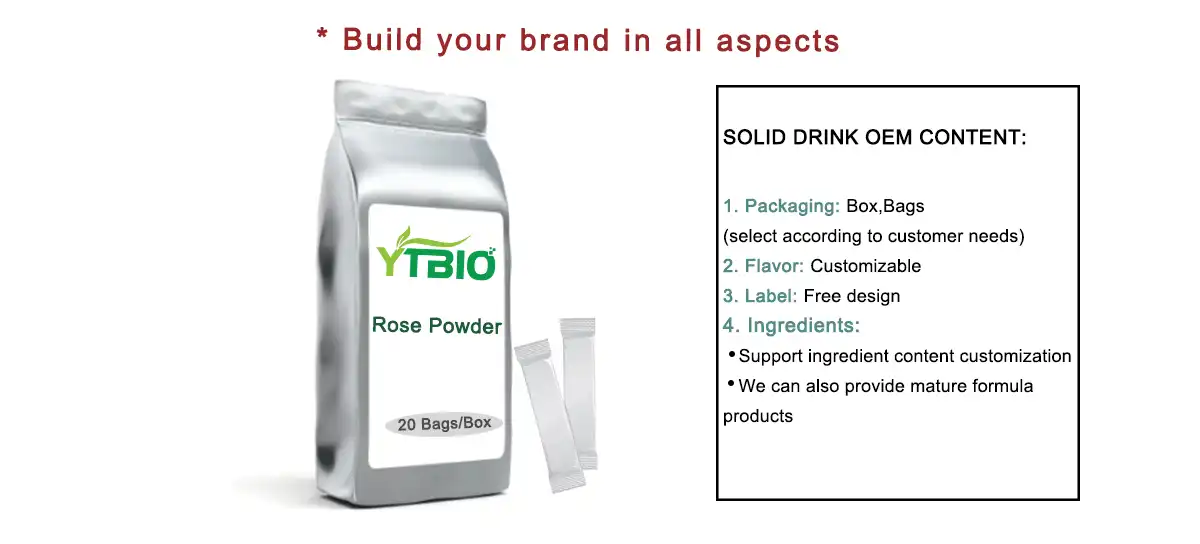 * Build your brand in all aspects

YTBIO

Rose Powder

20 Bags/Box

SOLID DRINK OEM CONTENT:

1. Packaging: Box,Bags
(select according to customer needs)
2. Flavor: Customizable
3. Label: Free design
4. Ingredients:
•Support ingredient content customization
•We can also provide mature formula products